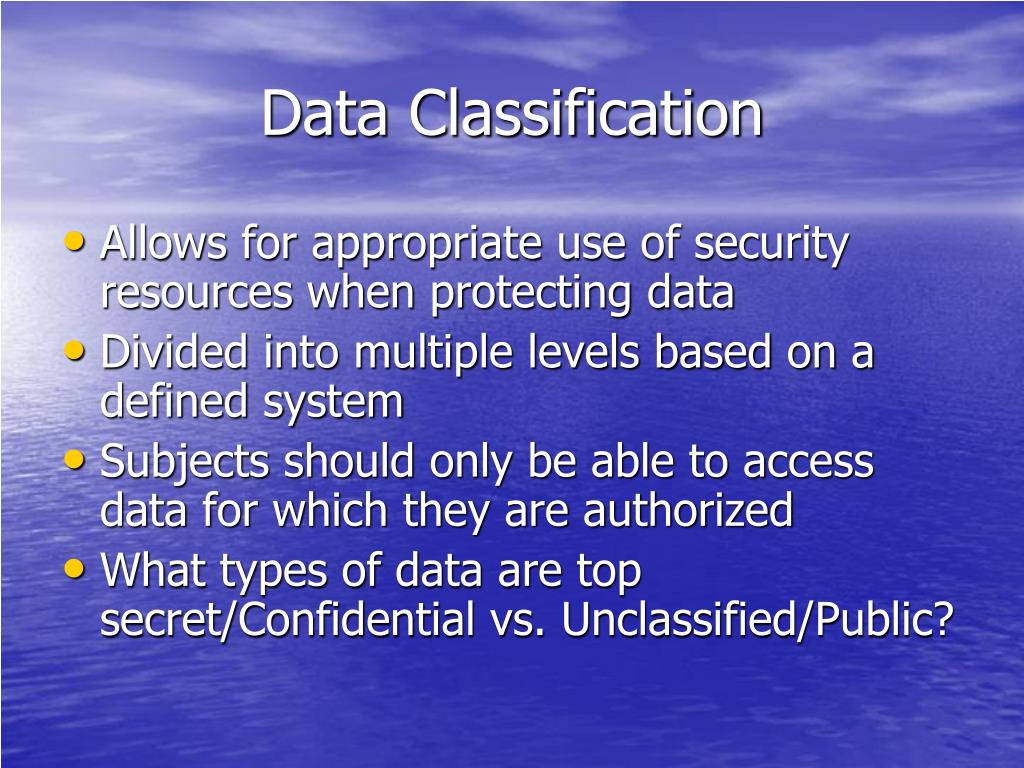 Data Classification

• Allows for appropriate use of security resources when protecting data
• Divided into multiple levels based on a defined system
• Subjects should only be able to access data for which they are authorized
• What types of data are top secret/Confidential vs. Unclassified/Public?